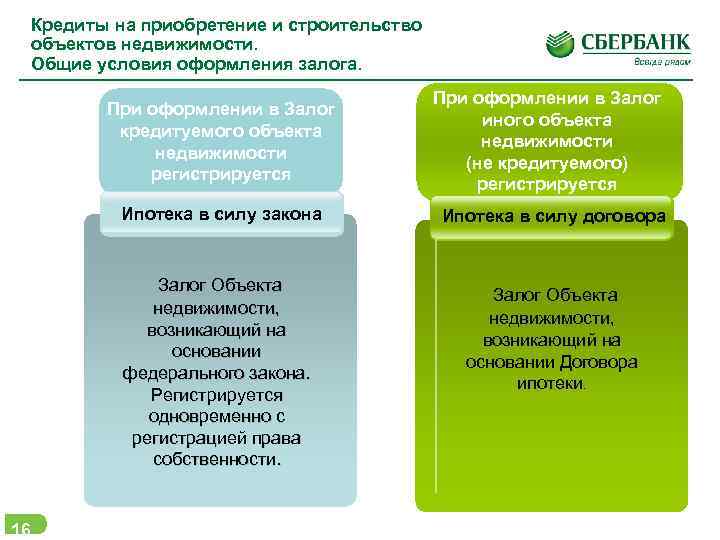 Кредиты на приобретение и строительство объектов недвижимости.
Общие условия оформления залога.

СБЕРБАНК
Всегда рядом

При оформлении в Залог кредитуемого объекта недвижимости регистрируется

Ипотека в силу закона

Залог Объекта недвижимости, возникающий на основании федерального закона. Регистрируется одновременно с регистрацией права собственности.

При оформлении в Залог иного объекта недвижимости (не кредитуемого) регистрируется

Ипотека в силу договора

Залог Объекта недвижимости, возникающий на основании Договора ипотеки.

16